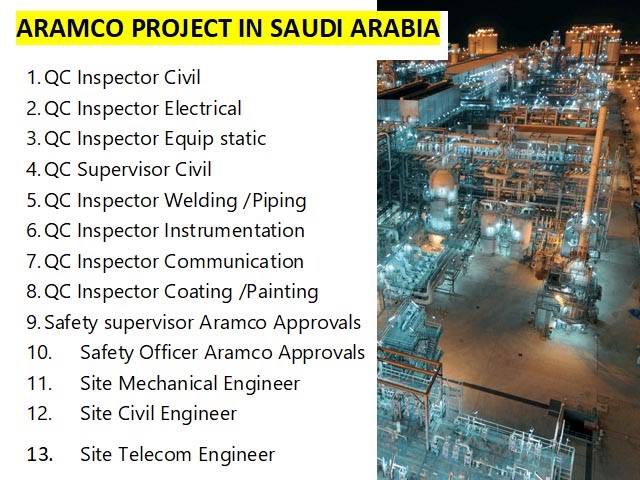 ARAMCO PROJECT IN SAUDI ARABIA

1. QC Inspector Civil
2. QC Inspector Electrical
3. QC Inspector Equip static
4. QC Supervisor Civil
5. QC Inspector Welding /Piping
6. QC Inspector Instrumentation
7. QC Inspector Communication
8. QC Inspector Coating /Painting
9. Safety supervisor Aramco Approvals
10. Safety Officer Aramco Approvals
11. Site Mechanical Engineer
12. Site Civil Engineer
13. Site Telecom Engineer